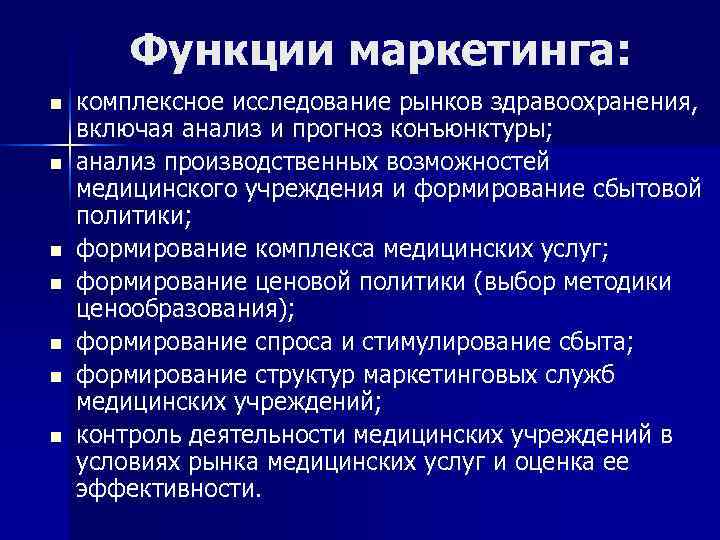 Функции маркетинга:

- комплексное исследование рынков здравоохранения, включая анализ и прогноз конъюнктуры;
- анализ производственных возможностей медицинского учреждения и формирование сбытовой политики;
- формирование комплекса медицинских услуг;
- формирование ценовой политики (выбор методики ценообразования);
- формирование спроса и стимулирование сбыта;
- формирование структур маркетинговых служб медицинских учреждений;
- контроль деятельности медицинских учреждений в условиях рынка медицинских услуг и оценка ее эффективности.